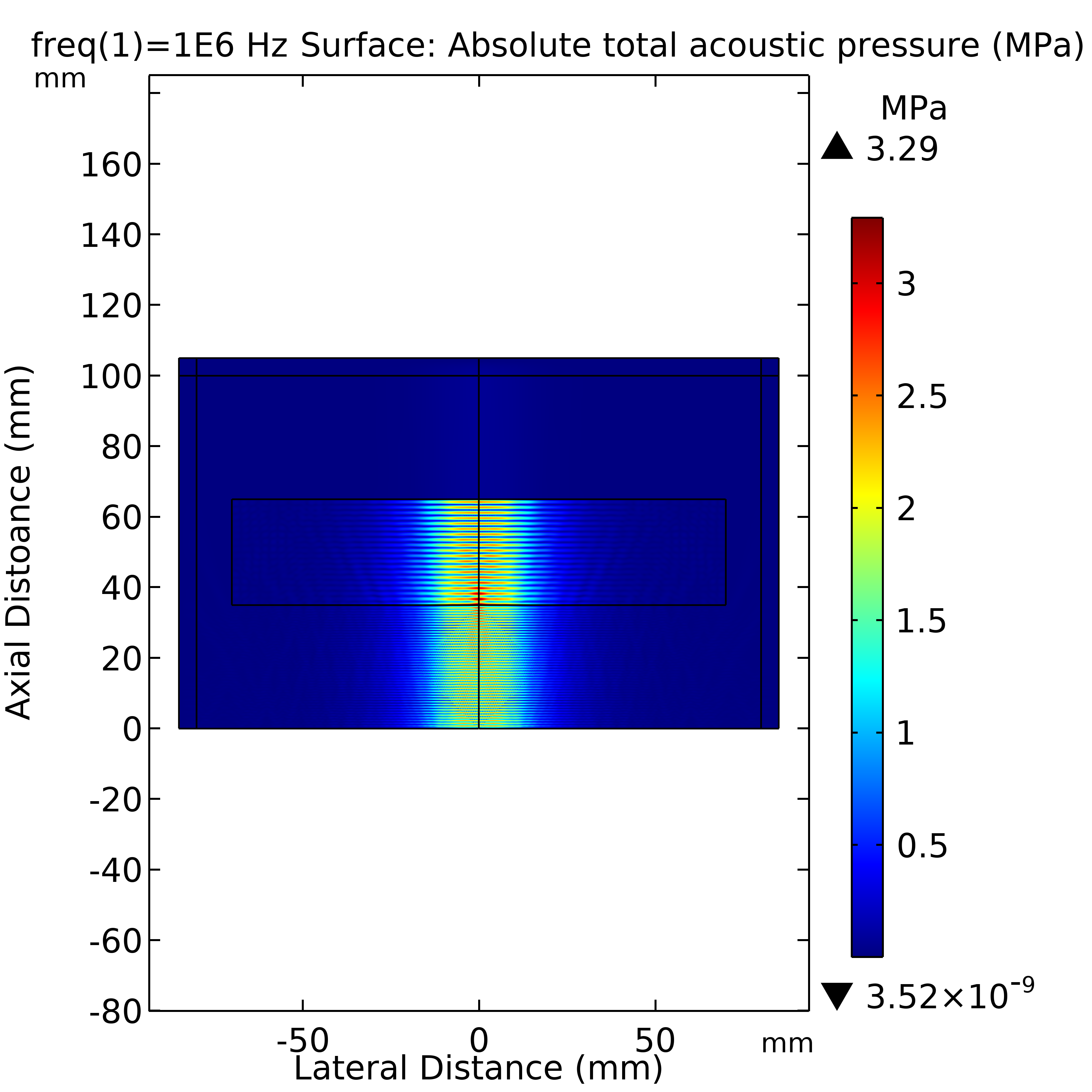 freq(1)=1E6 Hz Surface: Absolute total acoustic pressure (MPa)

mm

160
140
120
100
80
60
40
20
0
-20
-40
-60
-80

Axial Distoance (mm)

-50
0
50
mm

Lateral Distance (mm)

MPa
▲ 3.29
3
2.5
2
1.5
1
0.5
▼ $3.52\times10^{-9}$